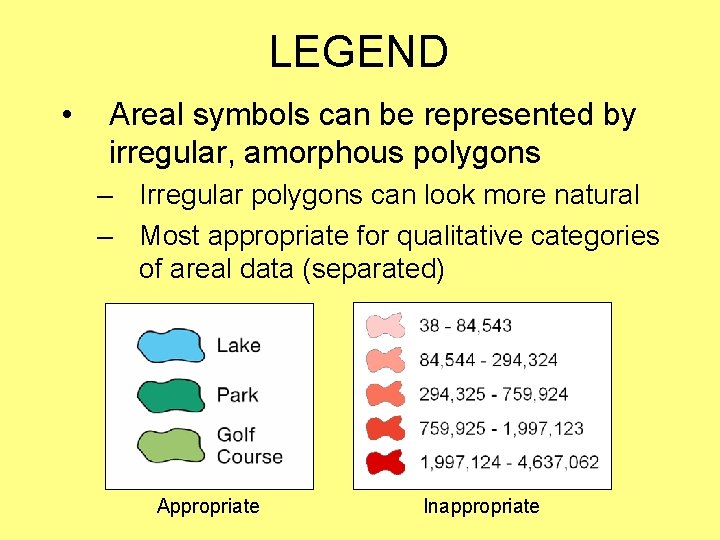 LEGEND

• Areal symbols can be represented by irregular, amorphous polygons
– Irregular polygons can look more natural
– Most appropriate for qualitative categories of areal data (separated)

Lake
Park
Golf Course

Appropriate

38 - 84,543
84,544 - 294,324
294,325 - 759,924
759,925 - 1,997,123
1,997,124 - 4,637,062

Inappropriate